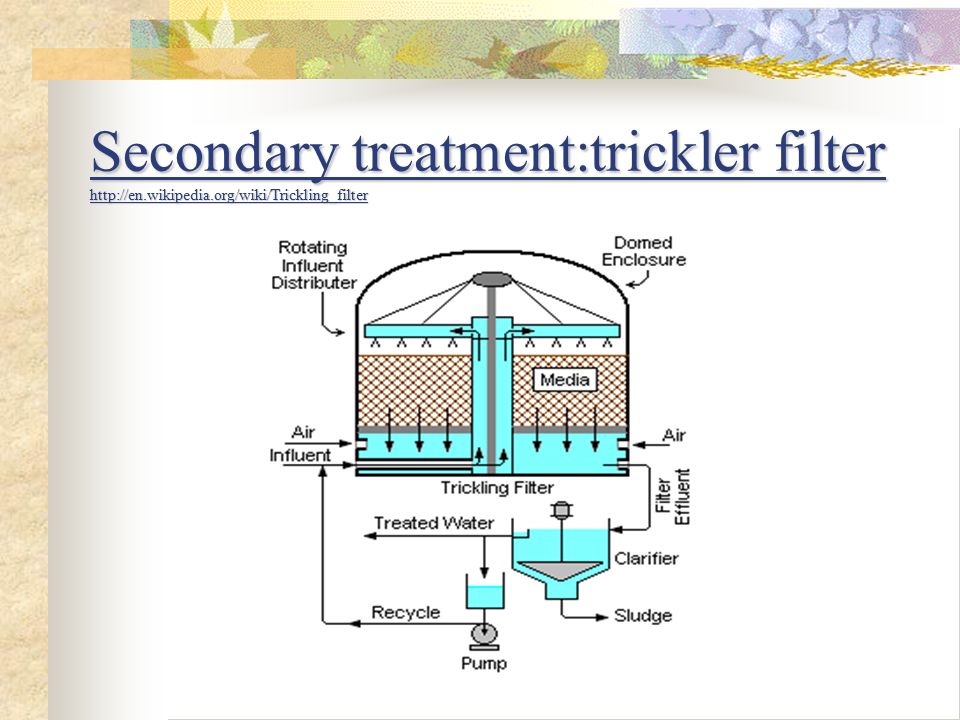 Secondary treatment:trickler filter
http://en.wikipedia.org/wiki/Trickling_filter

Rotating Influent Distributer

Domed Enclosure

Media

Air

Influent

Air

Trickling Filter

Filter Effluent

Treated Water

Clarifier

Recycle

Sludge

Pump